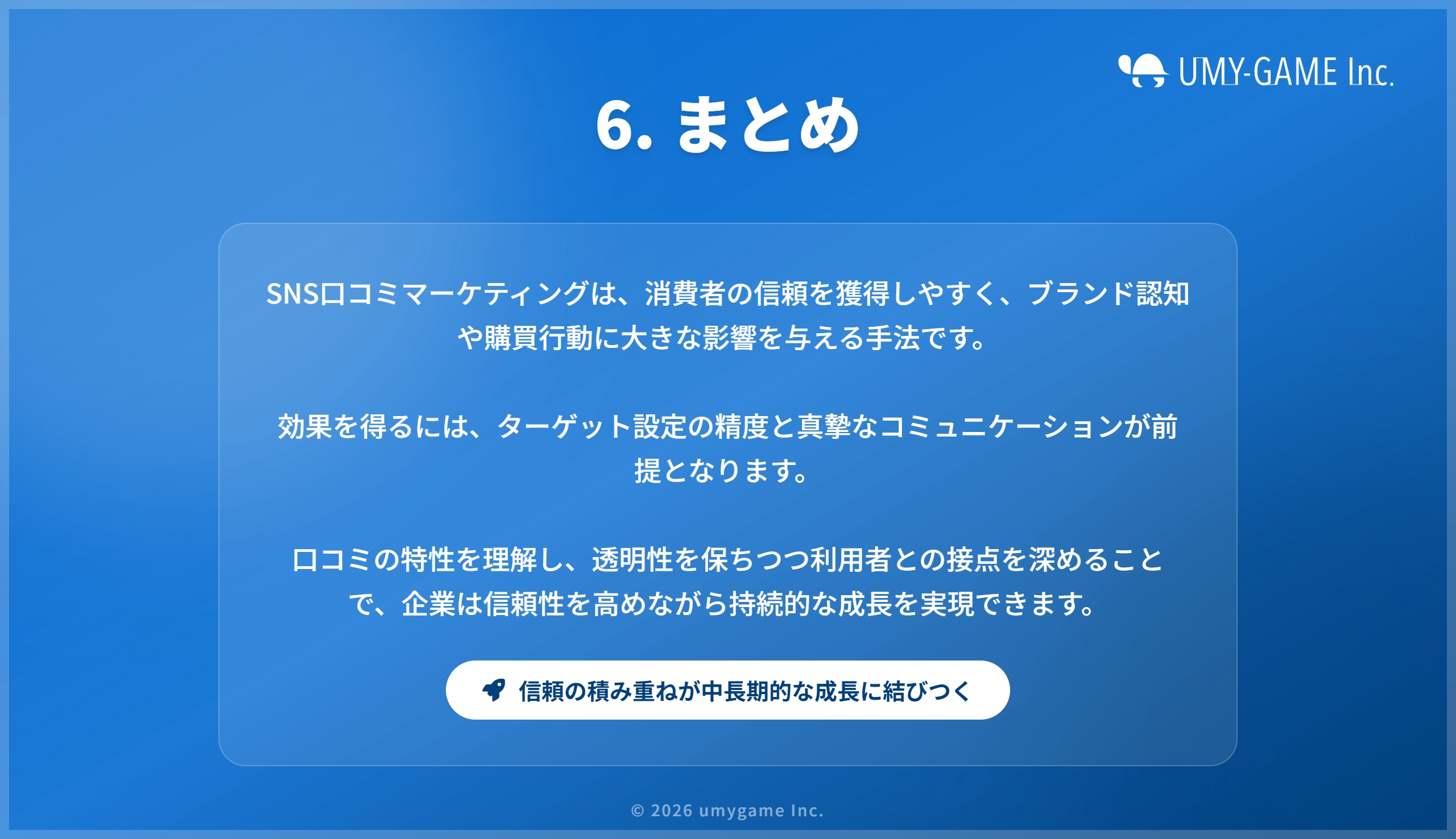 UMY-GAME Inc.

6. まとめ

SNS口コミマーケティングは、消費者の信頼を獲得しやすく、ブランド認知や購買行動に大きな影響を与える手法です。

効果を得るには、ターゲット設定の精度と真摯なコミュニケーションが前提となります。

口コミの特性を理解し、透明性を保ちつつ利用者との接点を深めることで、企業は信頼性を高めながら持続的な成長を実現できます。

信頼の積み重ねが中長期的な成長に結びつく

© 2026 umygame Inc.